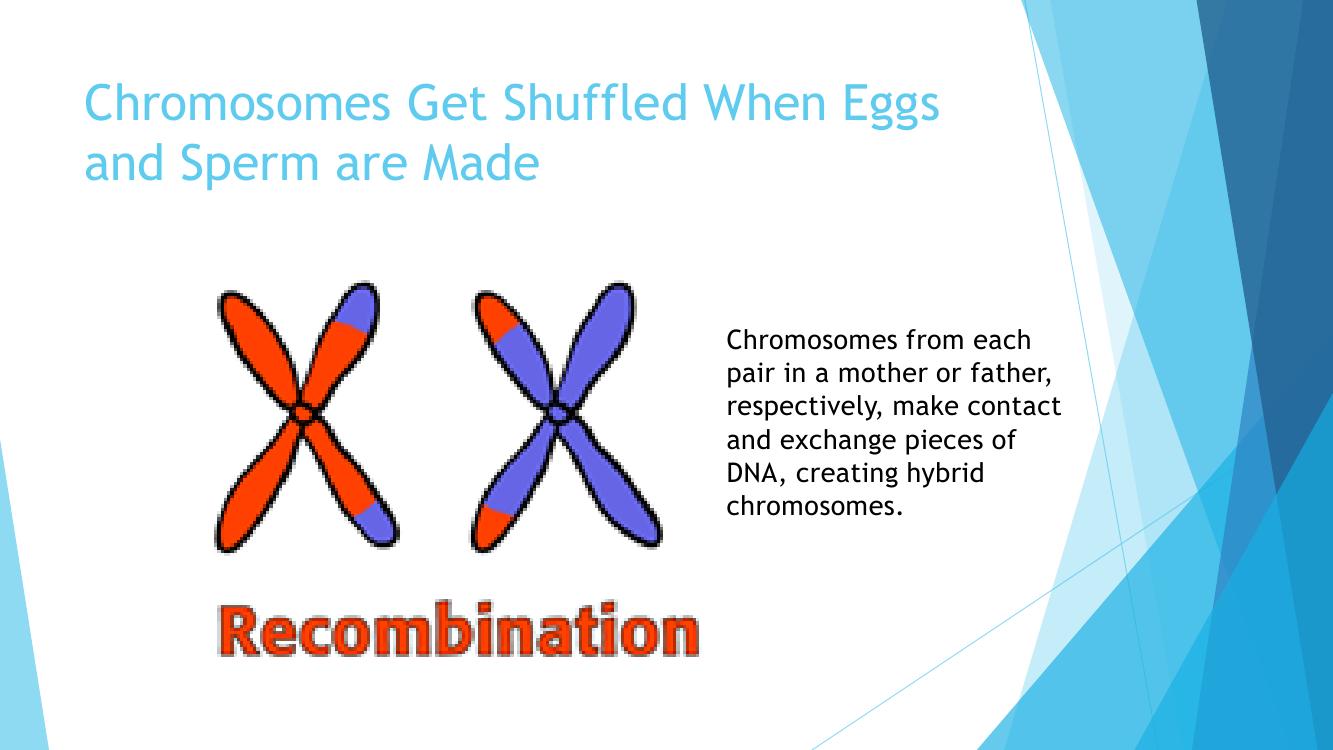 Chromosomes Get Shuffled When Eggs and Sperm are Made

Recombination

Chromosomes from each pair in a mother or father, respectively, make contact and exchange pieces of DNA, creating hybrid chromosomes.